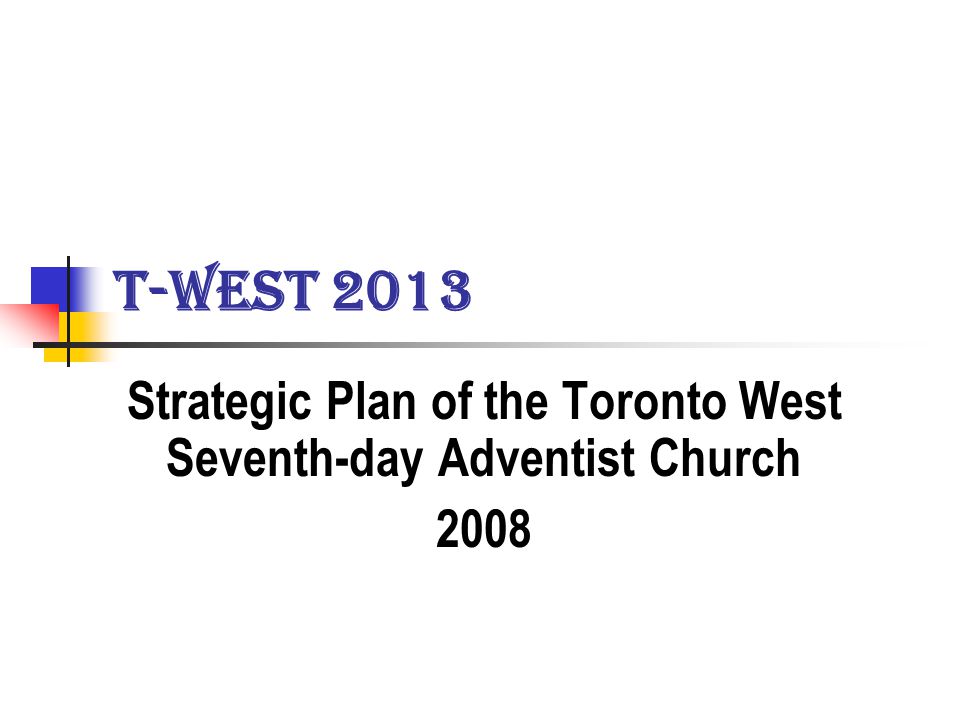 T-WEST 2013

Strategic Plan of the Toronto West Seventh-day Adventist Church

2008